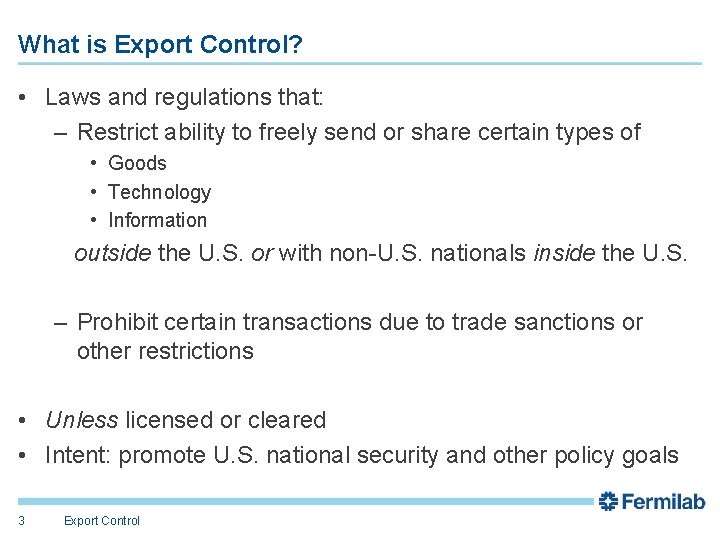 What is Export Control?

• Laws and regulations that:
– Restrict ability to freely send or share certain types of
• Goods
• Technology
• Information
outside the U.S. or with non-U.S. nationals inside the U.S.

– Prohibit certain transactions due to trade sanctions or other restrictions

• Unless licensed or cleared
• Intent: promote U.S. national security and other policy goals

Fermilab

3 Export Control